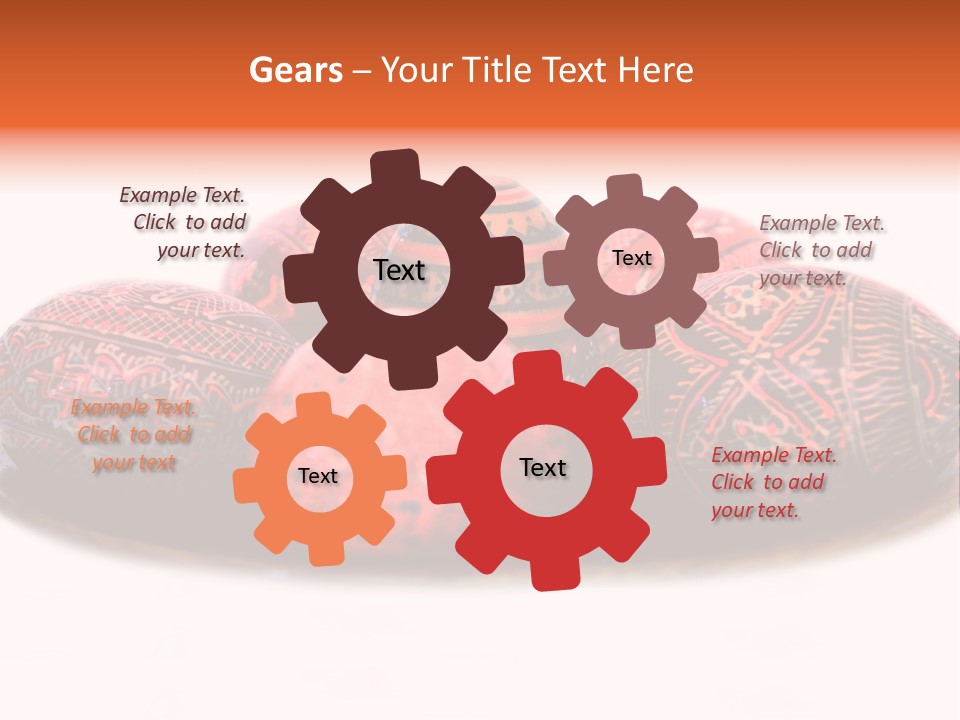 Gears – Your Title Text Here

Example Text. Click to add your text.

Text

Text

Example Text. Click to add your text.

Example Text. Click to add your text

Text

Text

Example Text. Click to add your text.